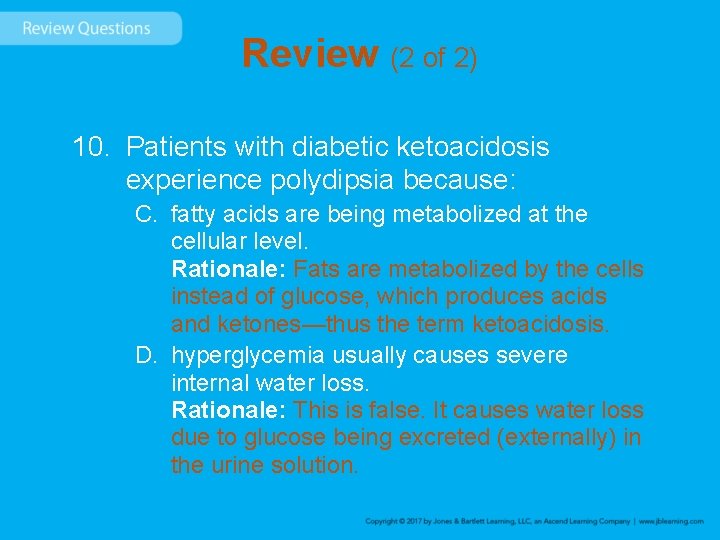 Review Questions

Review (2 of 2)

10. Patients with diabetic ketoacidosis experience polydipsia because:

C. fatty acids are being metabolized at the cellular level.
Rationale: Fats are metabolized by the cells instead of glucose, which produces acids and ketones—thus the term ketoacidosis.

D. hyperglycemia usually causes severe internal water loss.
Rationale: This is false. It causes water loss due to glucose being excreted (externally) in the urine solution.

Copyright © 2017 by Jones & Bartlett Learning, LLC, an Ascend Learning Company | www.jblearning.com